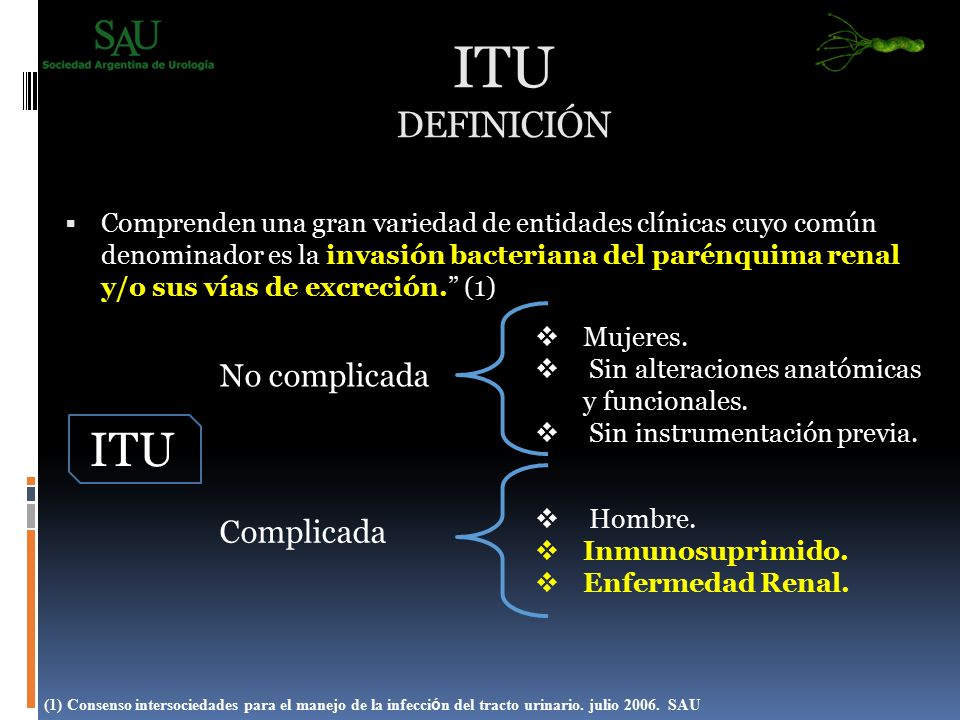 SAU
Sociedad Argentina de Urología

ITU
DEFINICIÓN

▪ Comprenden una gran variedad de entidades clínicas cuyo común denominador es la invasión bacteriana del parénquima renal y/o sus vías de excreción.” (1)

ITU

No complicada

❖ Mujeres.
❖ Sin alteraciones anatómicas y funcionales.
❖ Sin instrumentación previa.

Complicada

❖ Hombre.
❖ Inmunosuprimido.
❖ Enfermedad Renal.

(1) Consenso intersociedades para el manejo de la infección del tracto urinario. julio 2006. SAU